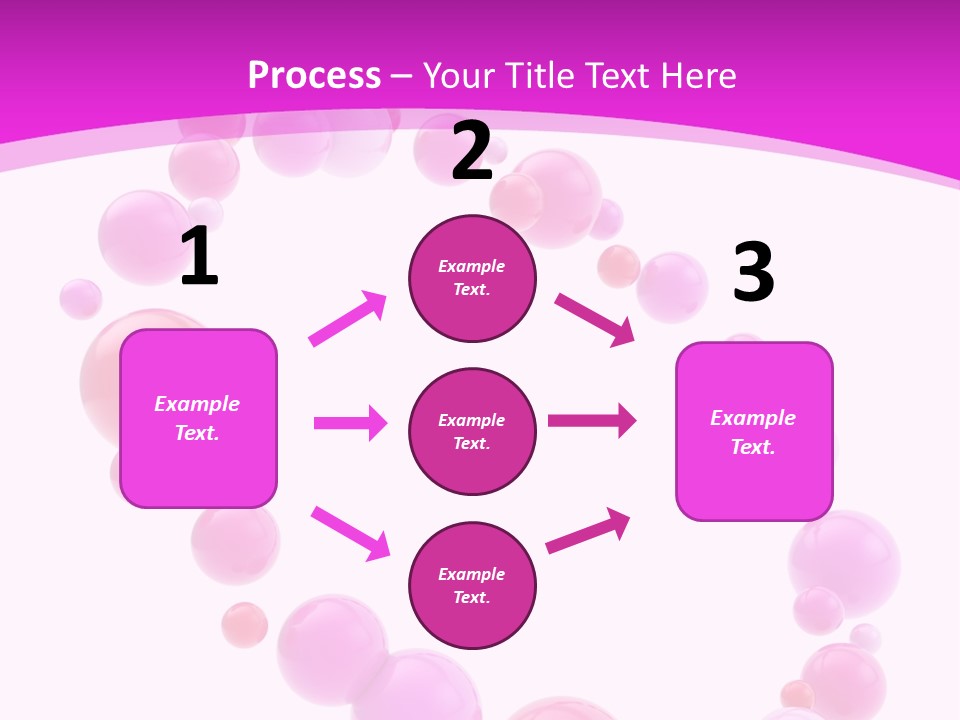 Process – Your Title Text Here

1

Example Text.

2

Example Text.

Example Text.

Example Text.

3

Example Text.